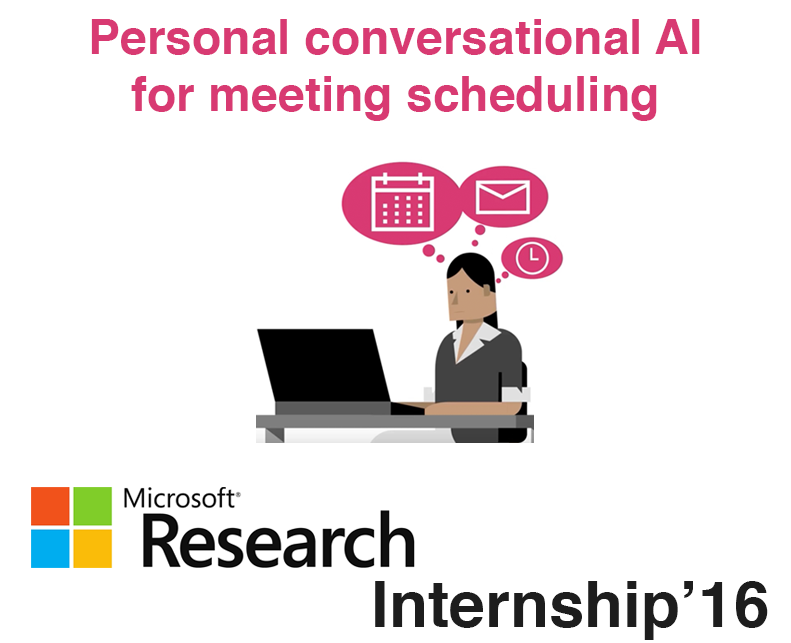 Personal conversational AI for meeting scheduling

Microsoft®
Research

Internship'16